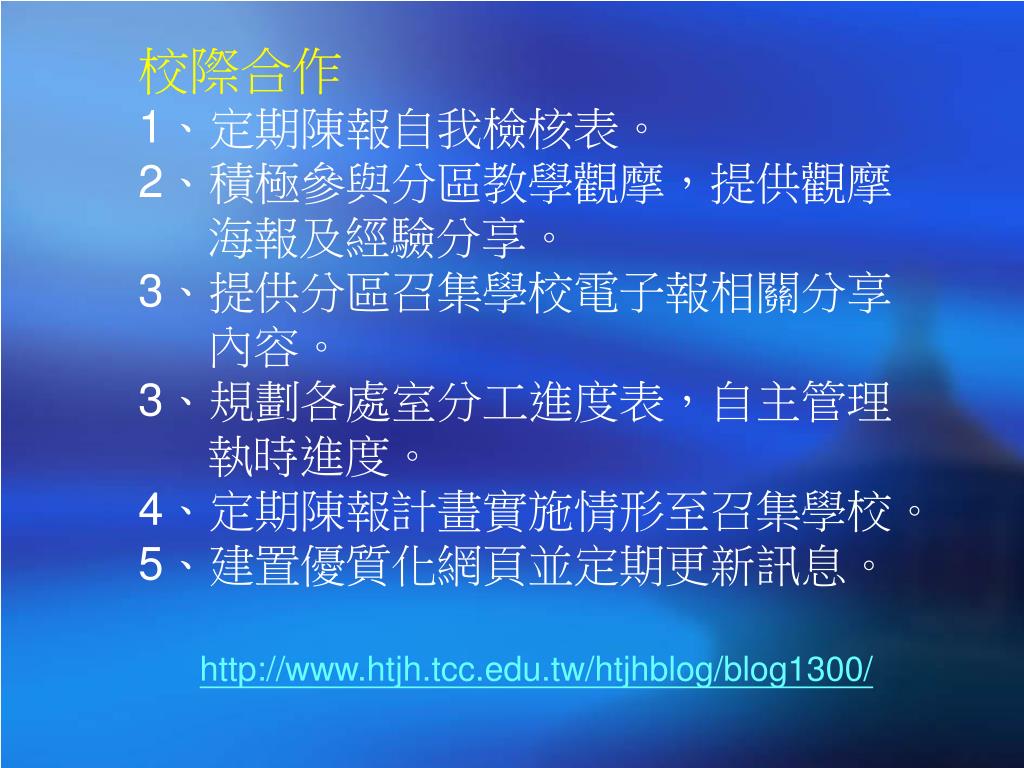 校際合作
1、定期陳報自我檢核表。
2、積極參與分區教學觀摩，提供觀摩海報及經驗分享。
3、提供分區召集學校電子報相關分享內容。
3、規劃各處室分工進度表，自主管理執時進度。
4、定期陳報計畫實施情形至召集學校。
5、建置優質化網頁並定期更新訊息。

http://www.htjh.tcc.edu.tw/htjhblog/blog1300/